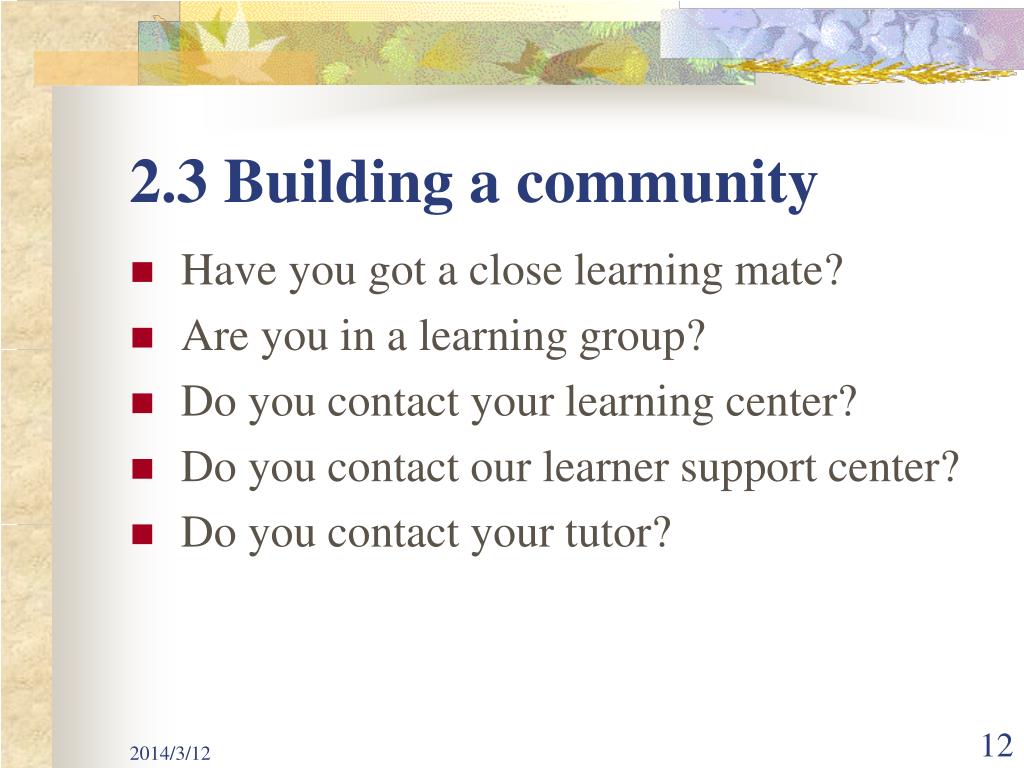 2.3 Building a community

- Have you got a close learning mate?
- Are you in a learning group?
- Do you contact your learning center?
- Do you contact our learner support center?
- Do you contact your tutor?

2014/3/12

12